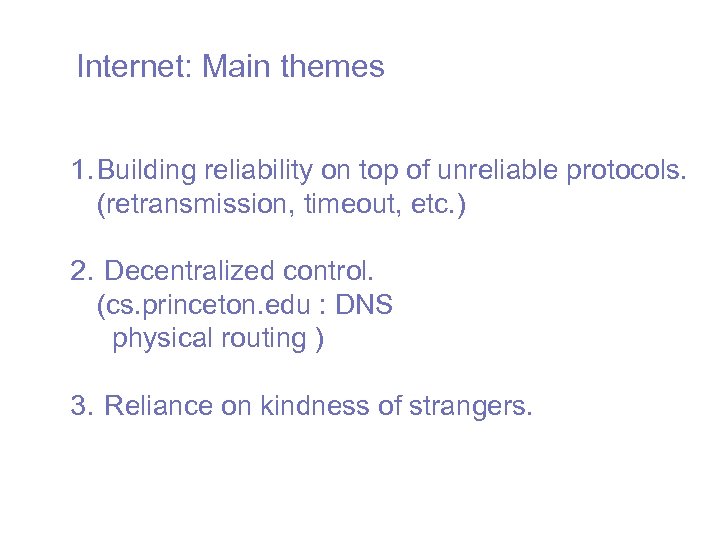 Internet: Main themes

1. Building reliability on top of unreliable protocols. (retransmission, timeout, etc.)

2. Decentralized control. (cs.princeton.edu : DNS physical routing )

3. Reliance on kindness of strangers.